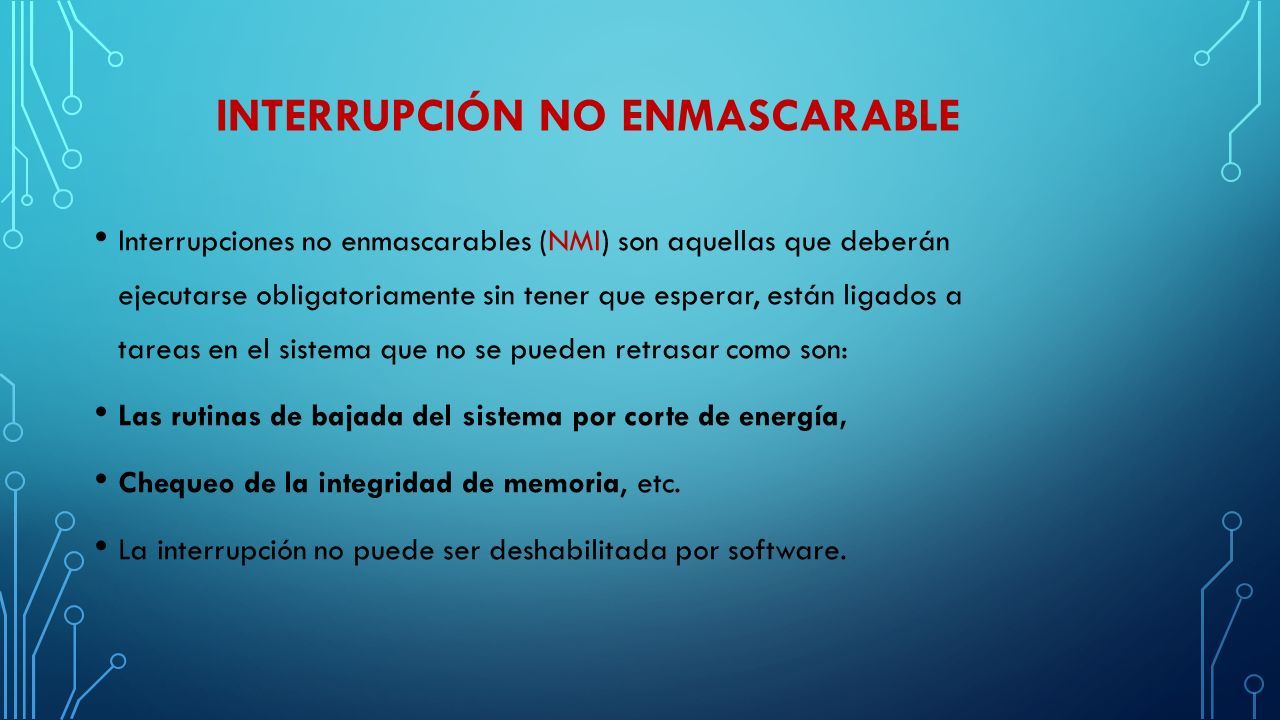 INTERRUPCIÓN NO ENMASCARABLE

• Interrupciones no enmascarables (NMI) son aquellas que deberán ejecutarse obligatoriamente sin tener que esperar, están ligados a tareas en el sistema que no se pueden retrasar como son:

• Las rutinas de bajada del sistema por corte de energía,

• Chequeo de la integridad de memoria, etc.

• La interrupción no puede ser deshabilitada por software.